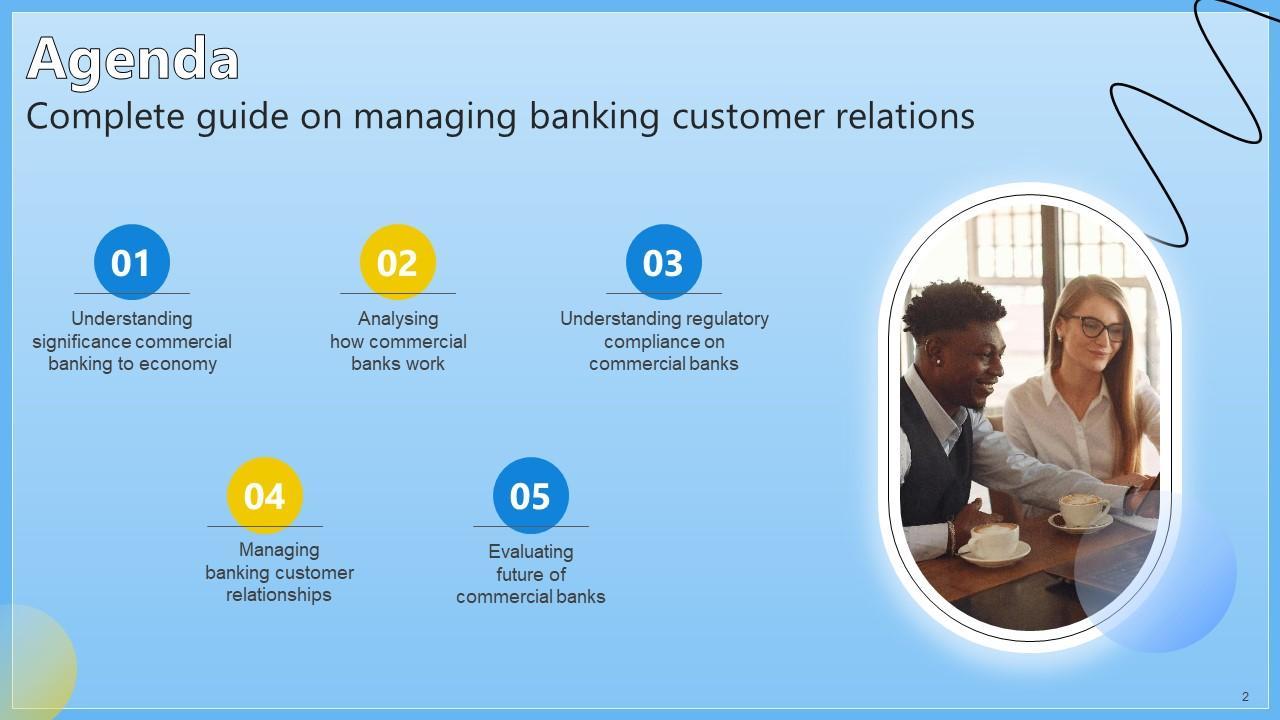 Agenda

Complete guide on managing banking customer relations

01

Understanding significance commercial banking to economy

02

Analysing how commercial banks work

03

Understanding regulatory compliance on commercial banks

04

Managing banking customer relationships

05

Evaluating future of commercial banks

2